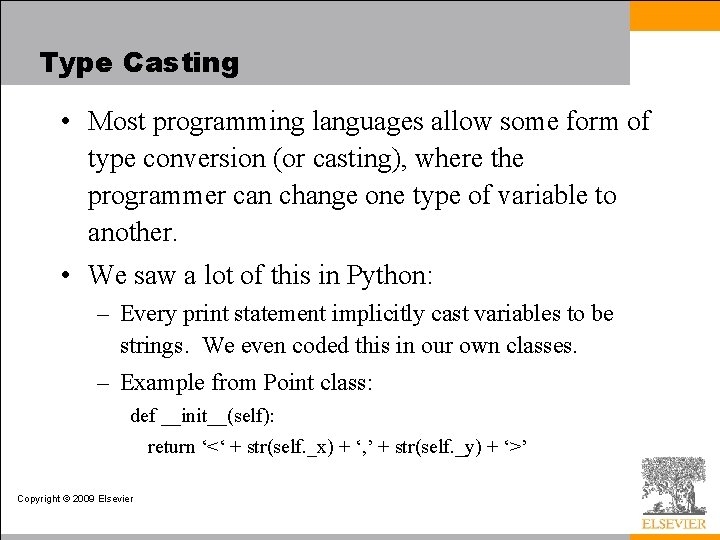 Type Casting

• Most programming languages allow some form of type conversion (or casting), where the programmer can change one type of variable to another.

• We saw a lot of this in Python:

– Every print statement implicitly cast variables to be strings. We even coded this in our own classes.

– Example from Point class:

def __init__(self):

return ‘<‘ + str(self._x) + ‘,’ + str(self._y) + ‘>’

Copyright © 2009 Elsevier

ELSEVIER